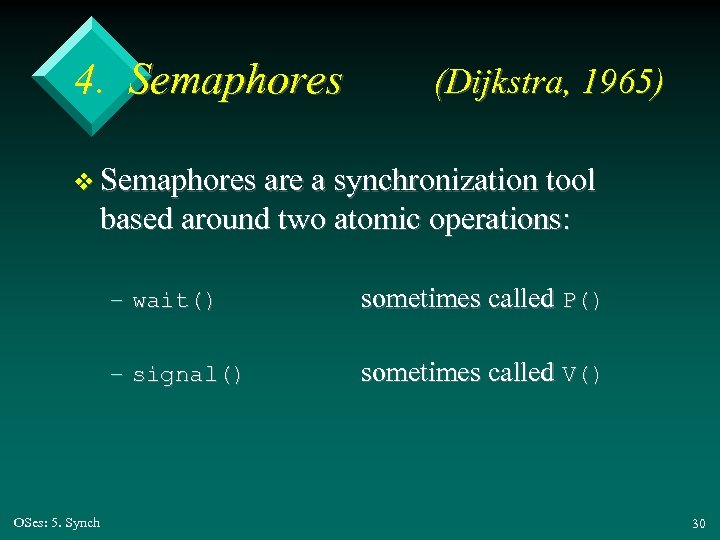 4. Semaphores (Dijkstra, 1965)

❖ Semaphores are a synchronization tool based around two atomic operations:

– wait() sometimes called P()

– signal() sometimes called V()

OSes: 5. Synch

30